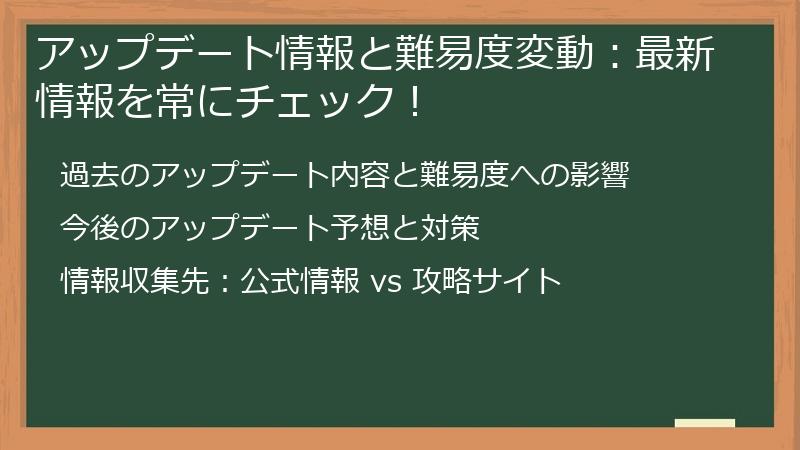 アップデート情報と難易度変動：最新情報を常にチェック！

過去のアップデート内容と難易度への影響

今後のアップデート予想と対策

情報収集先：公式情報 vs 攻略サイト